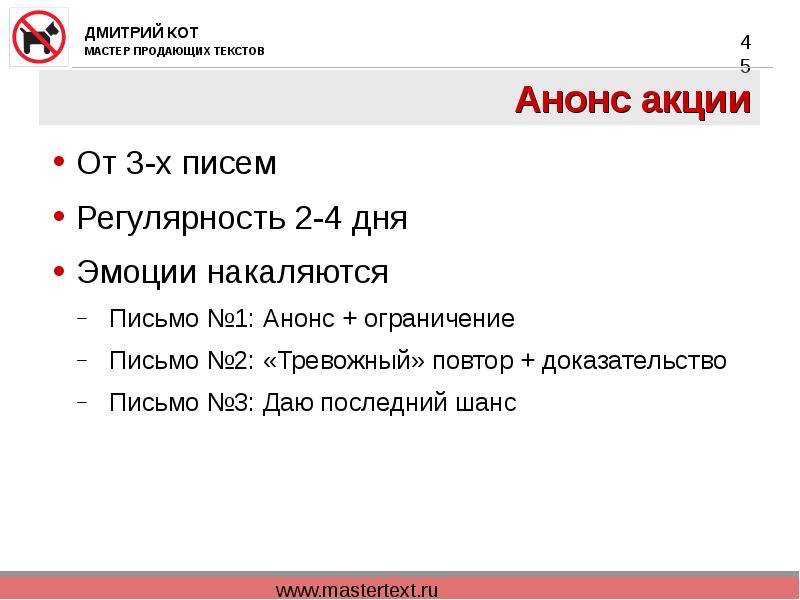 ДМИТРИЙ КОТ
МАСТЕР ПРОДАЮЩИХ ТЕКСТОВ

45

Анонс акции

• От 3-х писем
• Регулярность 2-4 дня
• Эмоции накаляются
– Письмо №1: Анонс + ограничение
– Письмо №2: «Тревожный» повтор + доказательство
– Письмо №3: Даю последний шанс

www.mastertext.ru